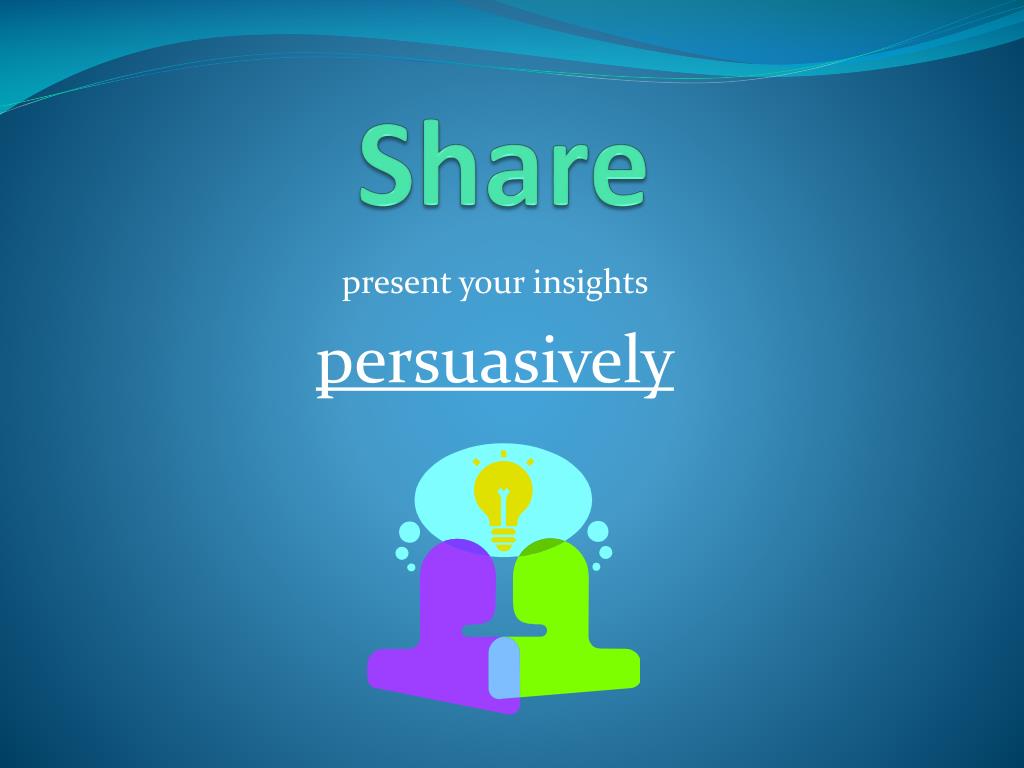 Share

present your insights

persuasively